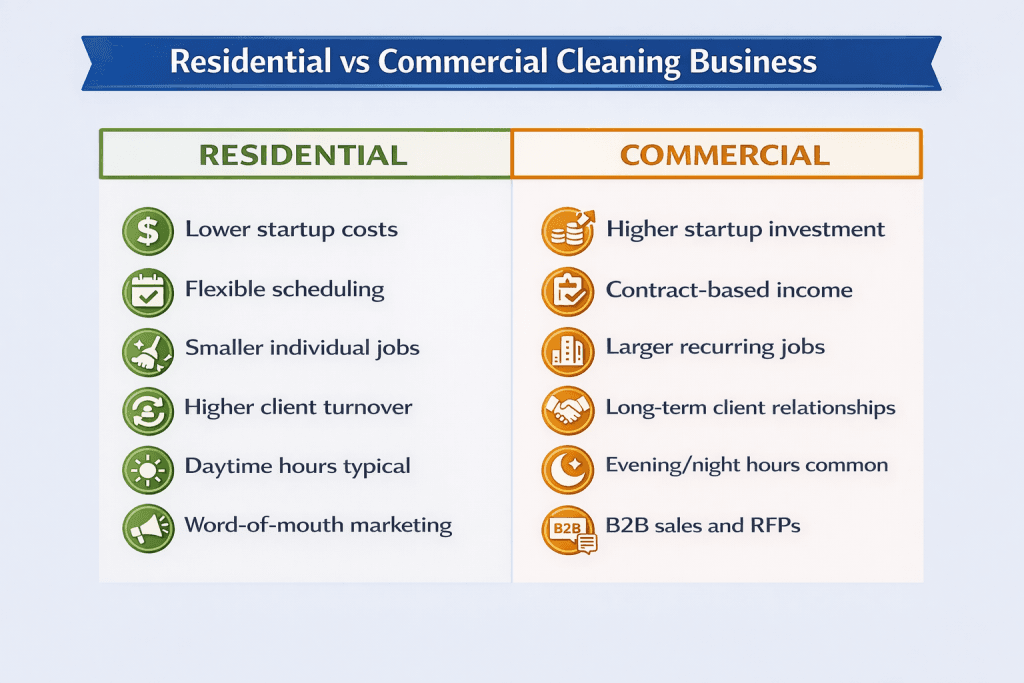 Residential vs Commercial Cleaning Business

RESIDENTIAL

Lower startup costs

Flexible scheduling

Smaller individual jobs

Higher client turnover

Daytime hours typical

Word-of-mouth marketing

COMMERCIAL

Higher startup investment

Contract-based income

Larger recurring jobs

Long-term client relationships

Evening/night hours common

B2B

B2B sales and RFPs